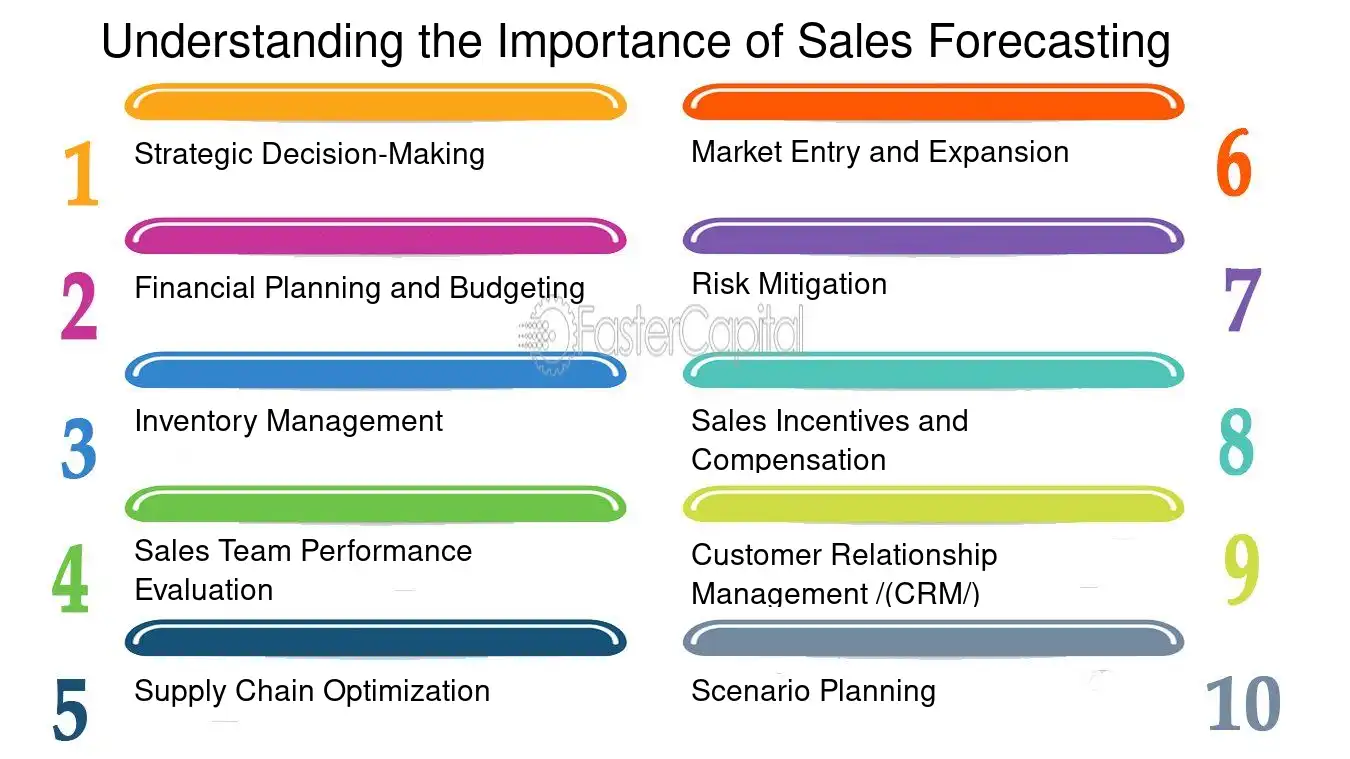 Understanding the Importance of Sales Forecasting

1 Strategic Decision-Making

2 Financial Planning and Budgeting

3 Inventory Management

4 Sales Team Performance Evaluation

5 Supply Chain Optimization

Market Entry and Expansion 6

Risk Mitigation 7

Sales Incentives and Compensation 8

Customer Relationship Management /(CRM/) 9

Scenario Planning 10

FasterCapital